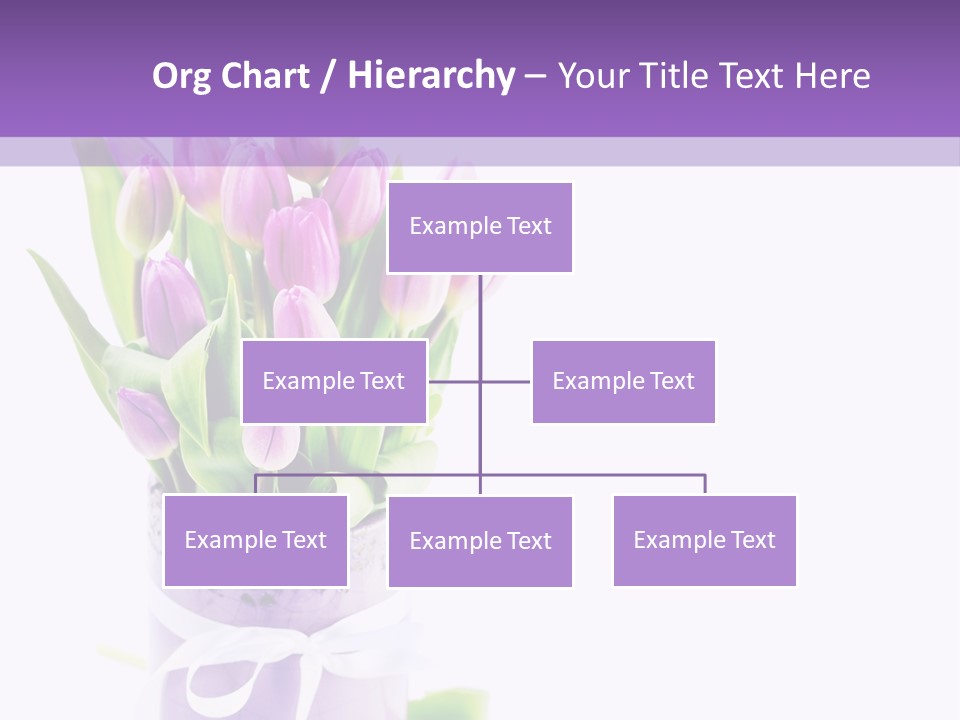 Org Chart / Hierarchy – Your Title Text Here

Example Text

Example Text

Example Text

Example Text

Example Text

Example Text